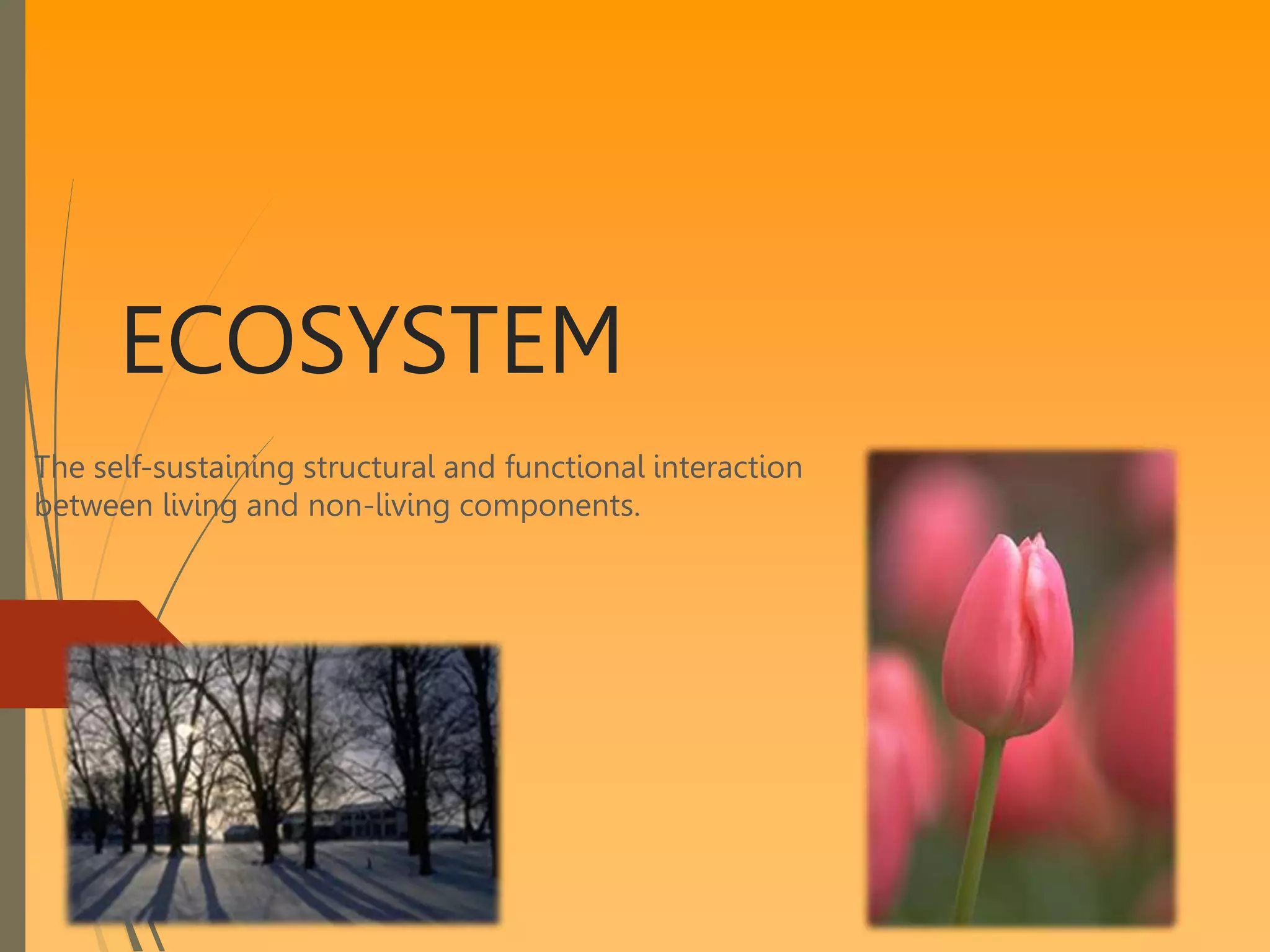 ECOSYSTEM

The self-sustaining structural and functional interaction between living and non-living components.